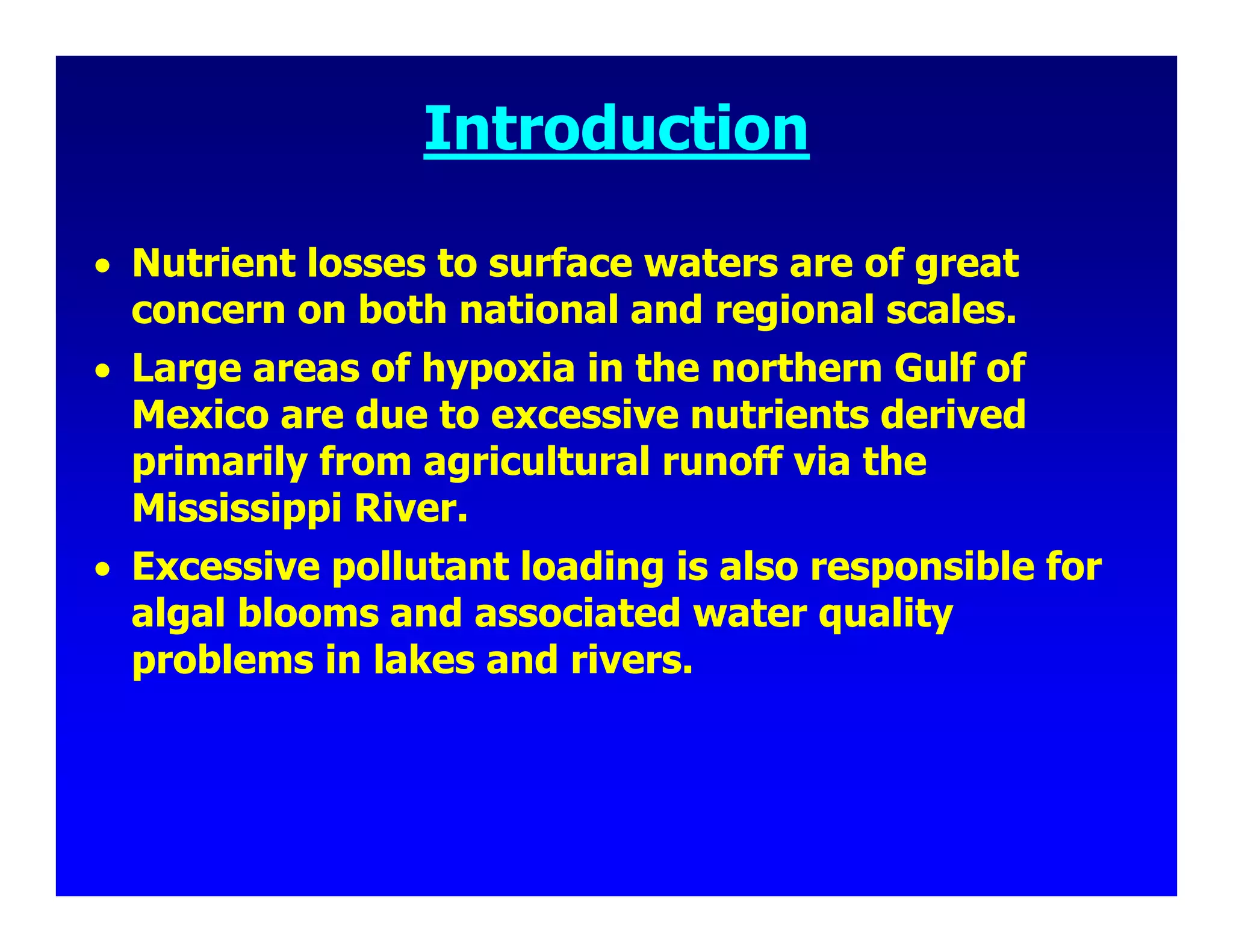 Introduction

• Nutrient losses to surface waters are of great concern on both national and regional scales.

• Large areas of hypoxia in the northern Gulf of Mexico are due to excessive nutrients derived primarily from agricultural runoff via the Mississippi River.

• Excessive pollutant loading is also responsible for algal blooms and associated water quality problems in lakes and rivers.